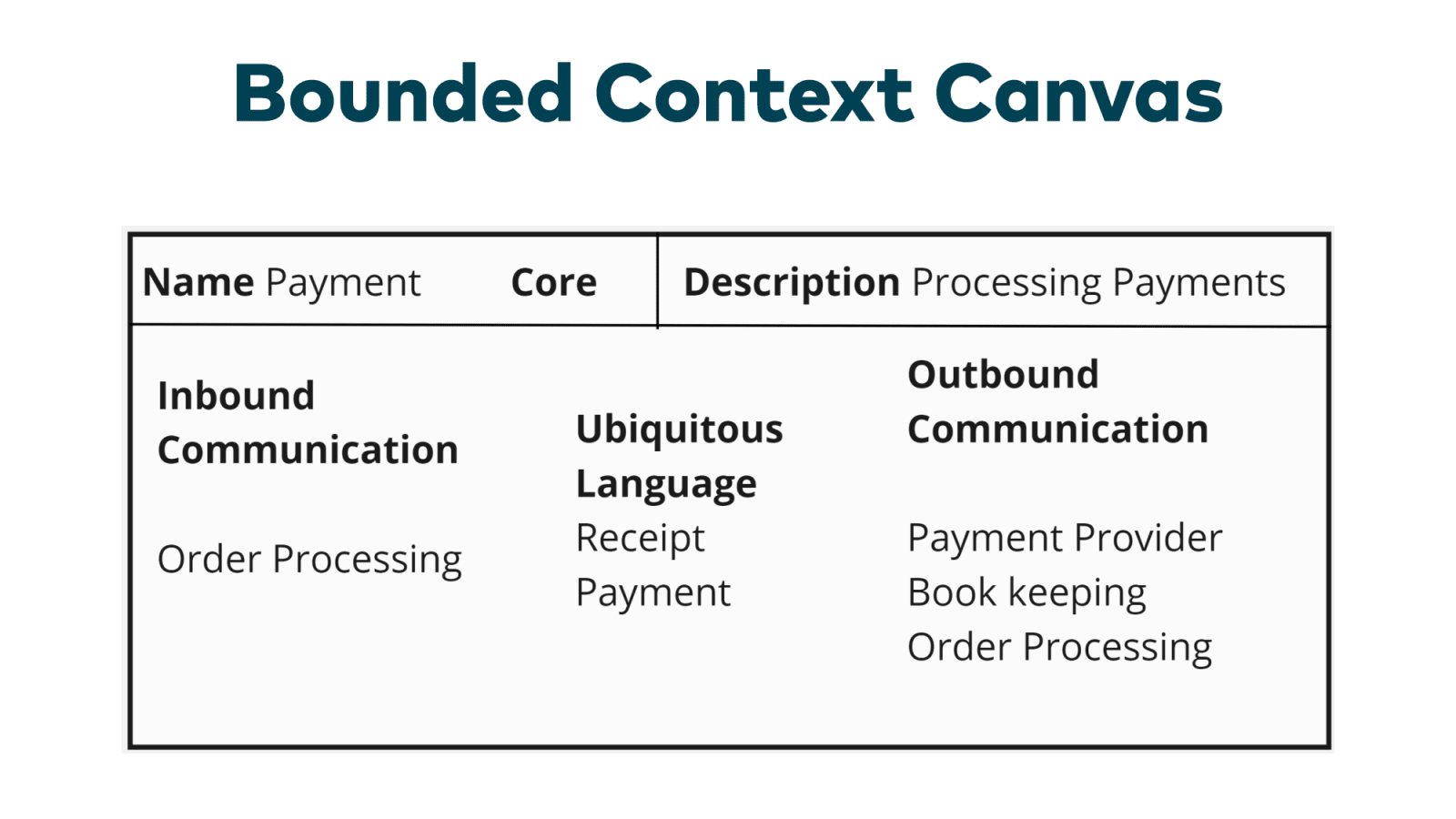 Bounded Context Canvas

Name Payment Core

Description Processing Payments

Inbound Communication

Order Processing

Ubiquitous Language

Receipt
Payment

Outbound Communication

Payment Provider
Book keeping
Order Processing